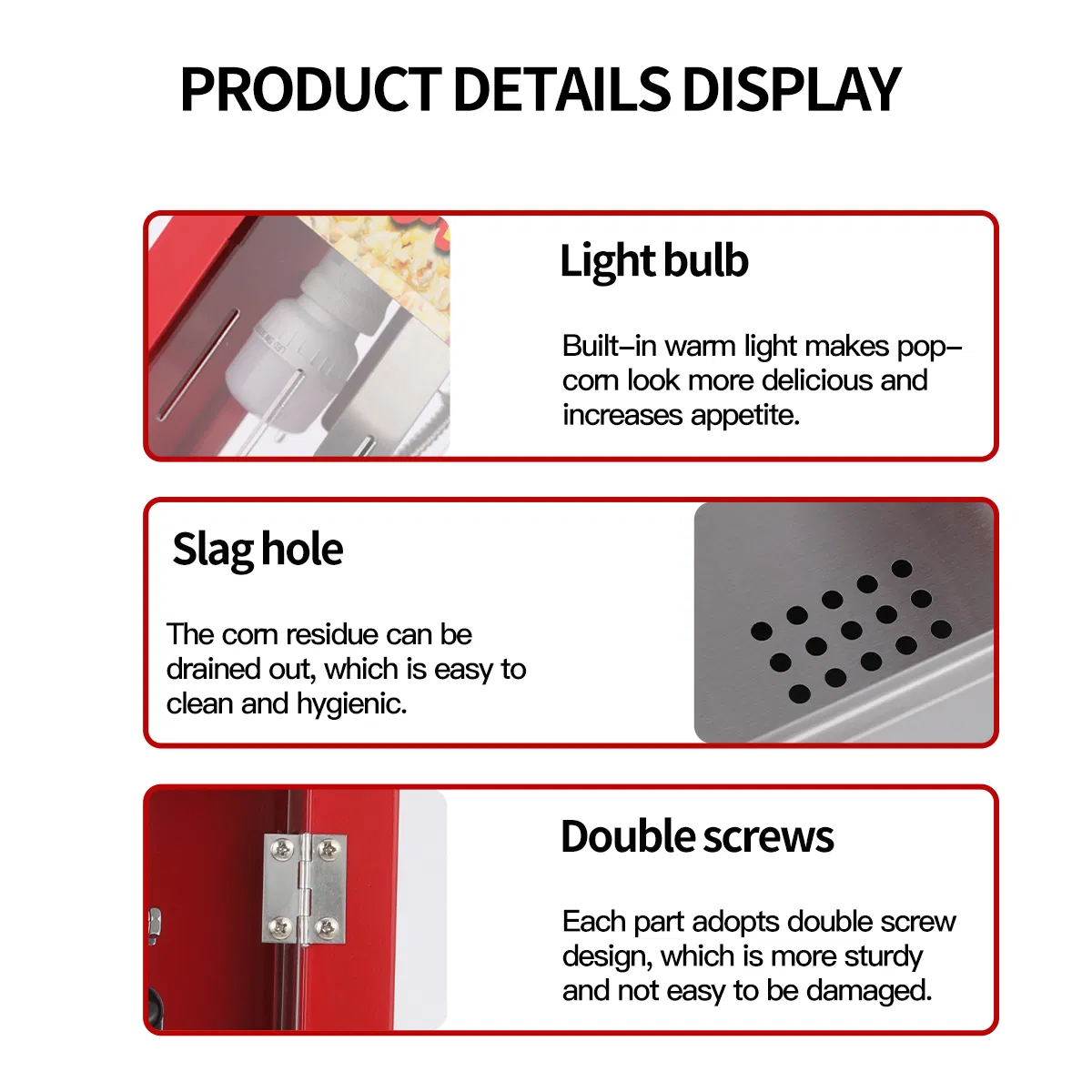 PRODUCT DETAILS DISPLAY

Light bulb

Built-in warm light makes popcorn look more delicious and increases appetite.

Slag hole

The corn residue can be drained out, which is easy to clean and hygienic.

Double screws

Each part adopts double screw design, which is more sturdy and not easy to be damaged.